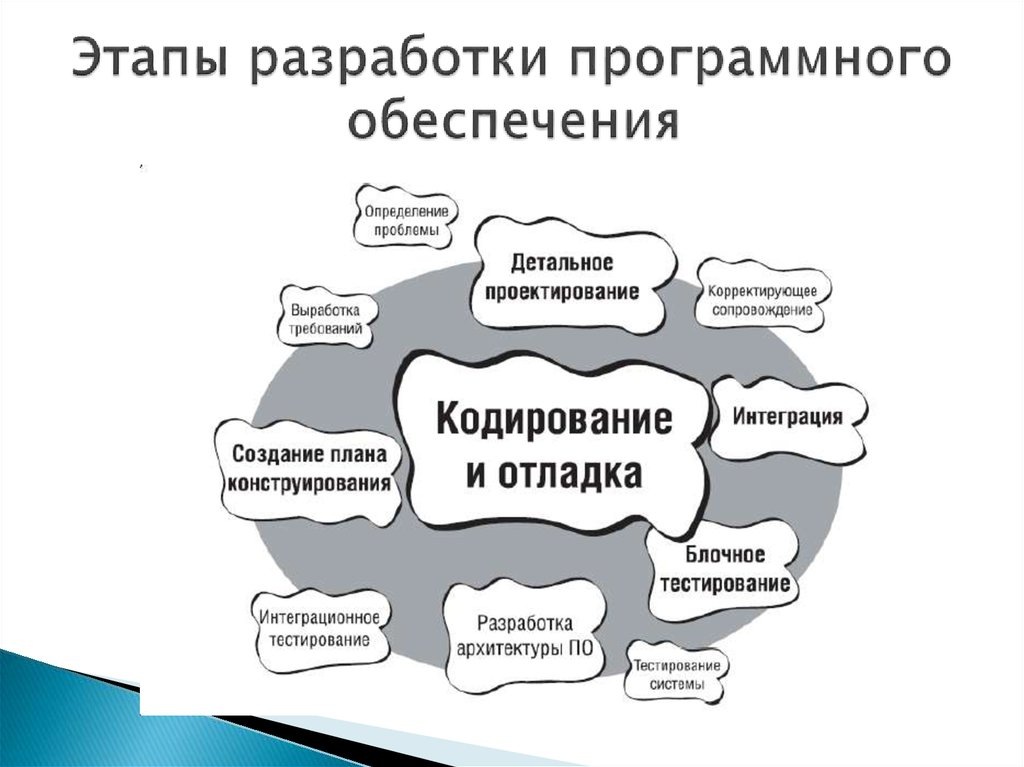 Этапы разработки программного обеспечения

Определение проблемы

Детальное проектирование

Корректирующее сопровождение

Выработка требований

Кодирование и отладка

Интеграция

Создание плана конструирования

Блочное тестирование

Интеграционное тестирование

Разработка архитектуры ПО

Тестирование системы